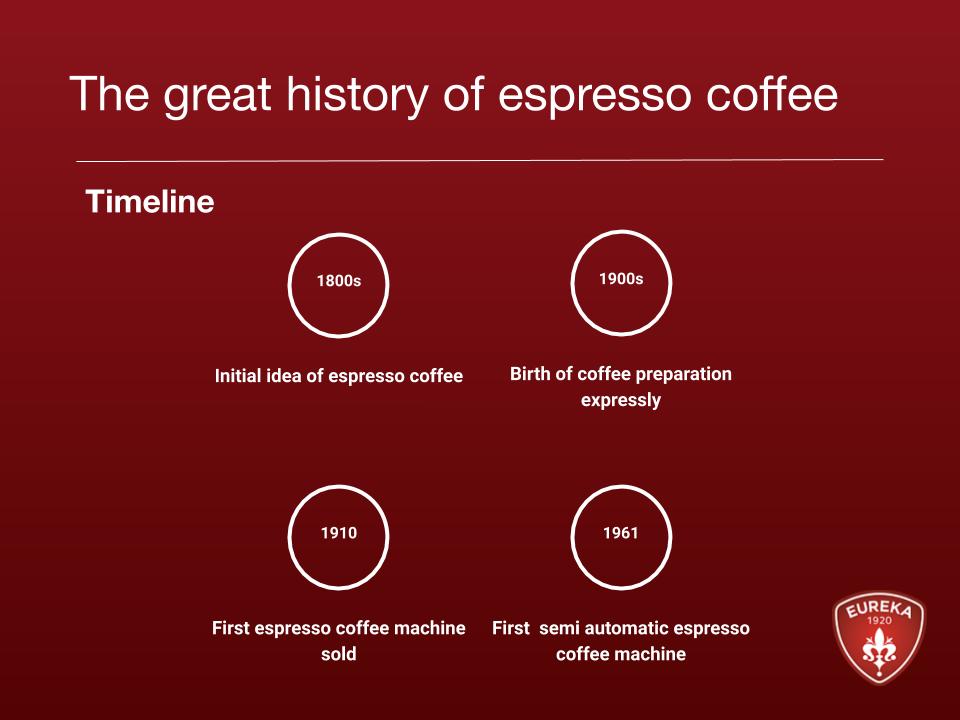 The great history of espresso coffee

Timeline

1800s

Initial idea of espresso coffee

1900s

Birth of coffee preparation expressly

1910

First espresso coffee machine sold

1961

First semi automatic espresso coffee machine

EUREKA
1920